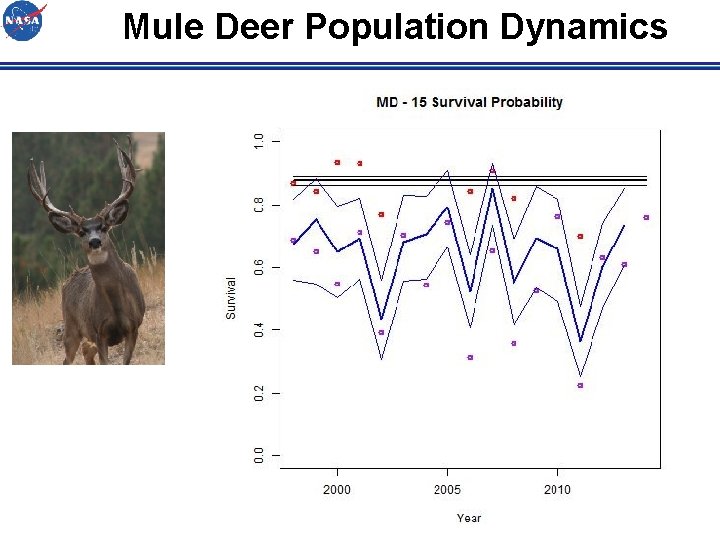 NASA

Mule Deer Population Dynamics

MD - 15 Survival Probability

Survival

0.0
0.2
0.4
0.6
0.8
1.0

2000
2005
2010

Year